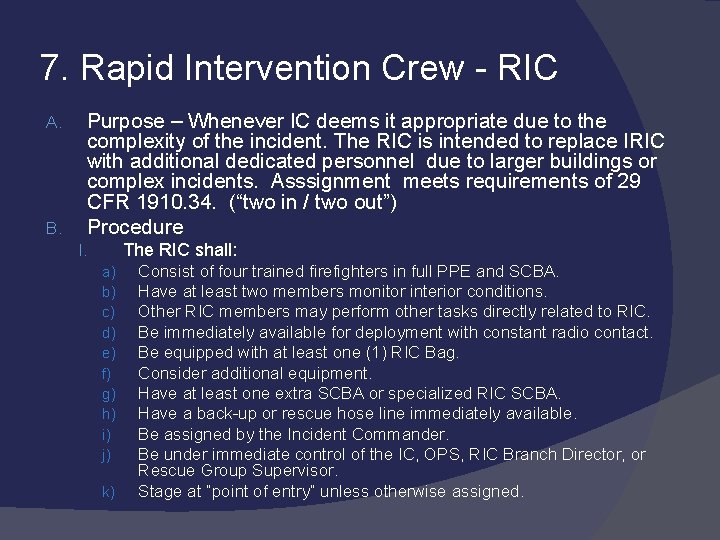 7. Rapid Intervention Crew - RIC

A. Purpose – Whenever IC deems it appropriate due to the complexity of the incident. The RIC is intended to replace IRIC with additional dedicated personnel due to larger buildings or complex incidents. Asssignment meets requirements of 29 CFR 1910.34. (“two in / two out”)

B. Procedure

I. The RIC shall:

a) Consist of four trained firefighters in full PPE and SCBA.
b) Have at least two members monitor interior conditions.
c) Other RIC members may perform other tasks directly related to RIC.
d) Be immediately available for deployment with constant radio contact.
e) Be equipped with at least one (1) RIC Bag.
f) Consider additional equipment.
g) Have at least one extra SCBA or specialized RIC SCBA.
h) Have a back-up or rescue hose line immediately available.
i) Be assigned by the Incident Commander.
j) Be under immediate control of the IC, OPS, RIC Branch Director, or Rescue Group Supervisor.
k) Stage at "point of entry" unless otherwise assigned.